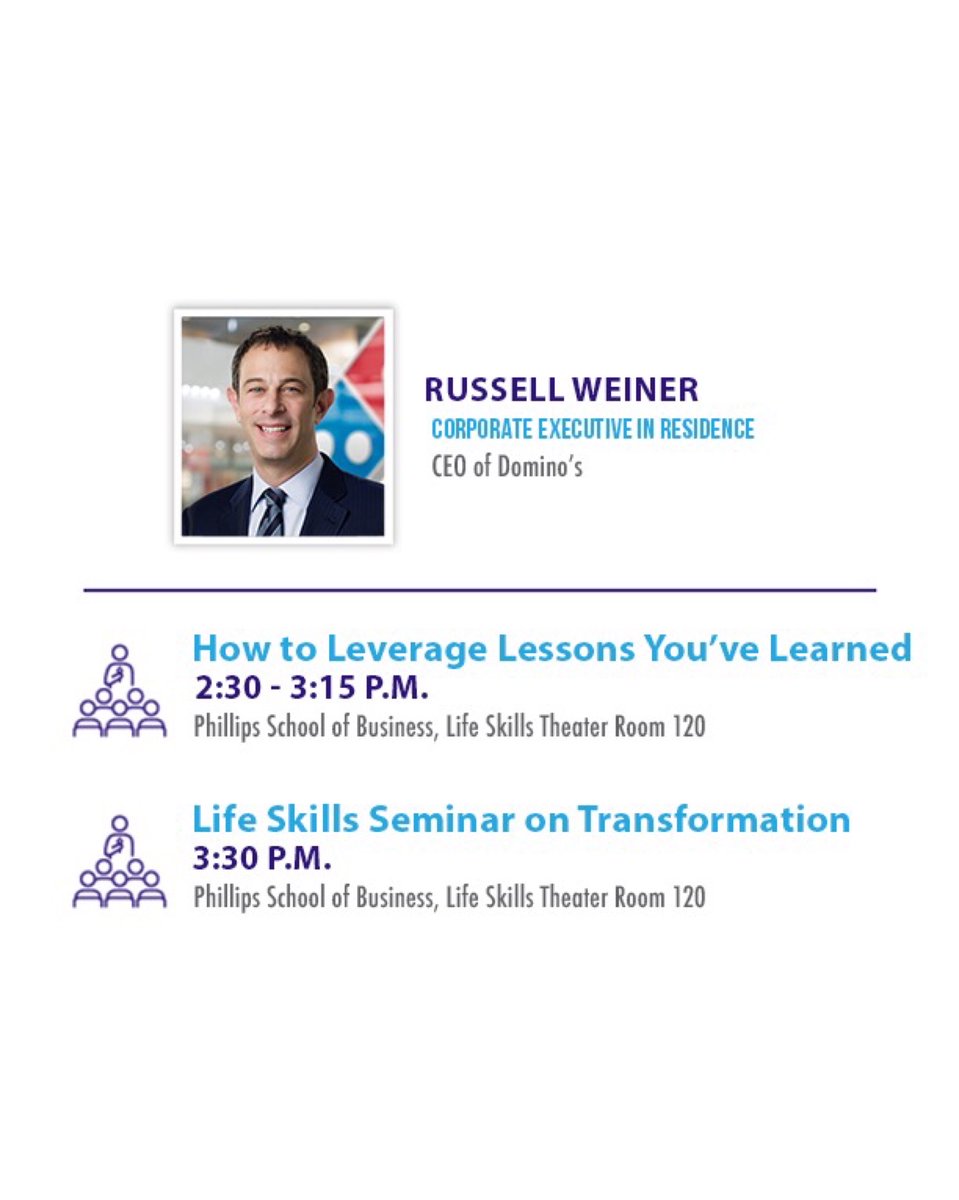 RUSSELL WEINER
CORPORATE EXECUTIVE IN RESIDENCE
CEO of Domino's

How to Leverage Lessons You've Learned
2:30 - 3:15 P.M.
Phillips School of Business, Life Skills Theater Room 120

Life Skills Seminar on Transformation
3:30 P.M.
Phillips School of Business, Life Skills Theater Room 120